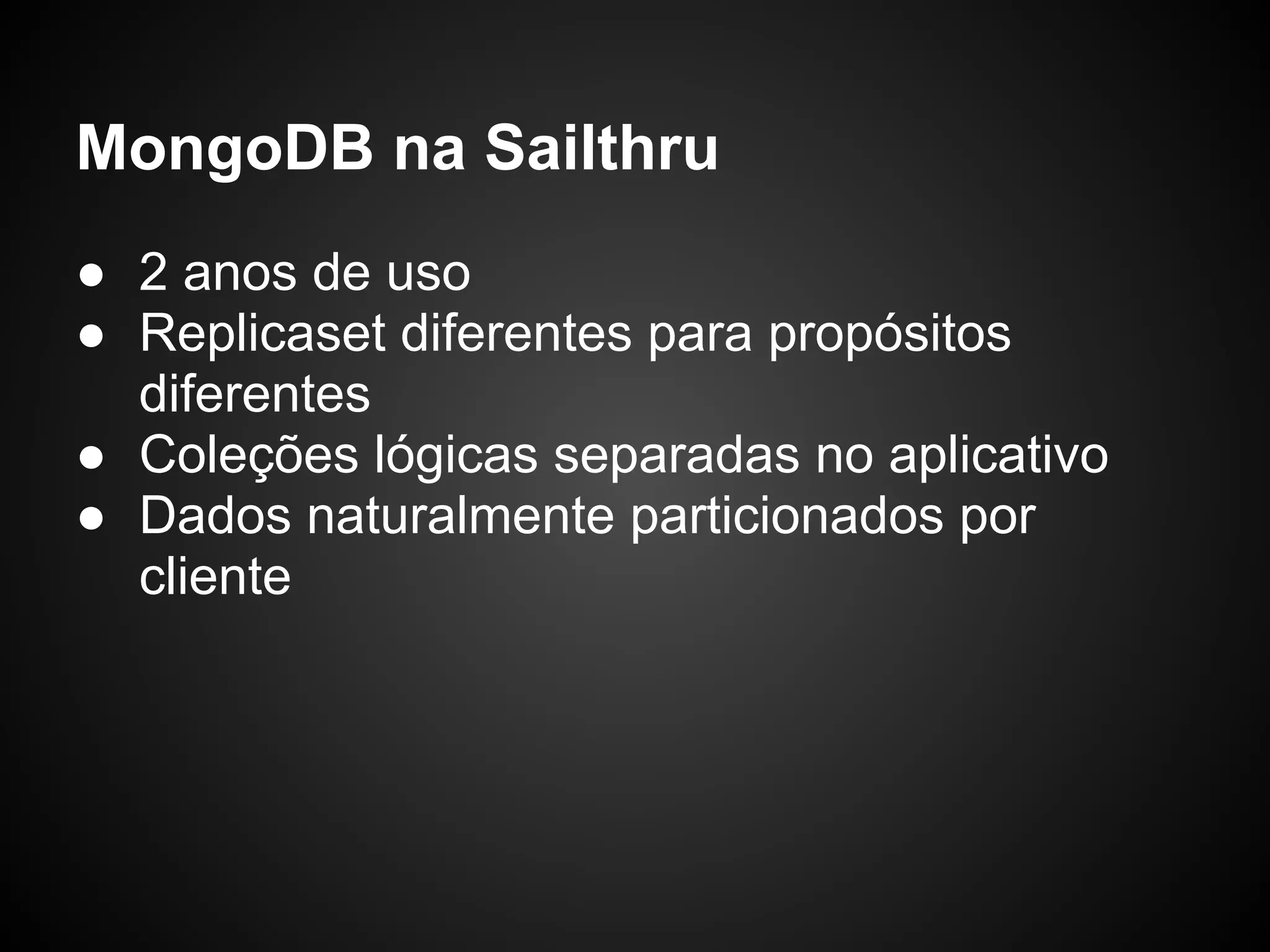 MongoDB na Sailthru

● 2 anos de uso
● Replicaset diferentes para propósitos diferentes
● Coleções lógicas separadas no aplicativo
● Dados naturalmente particionados por cliente